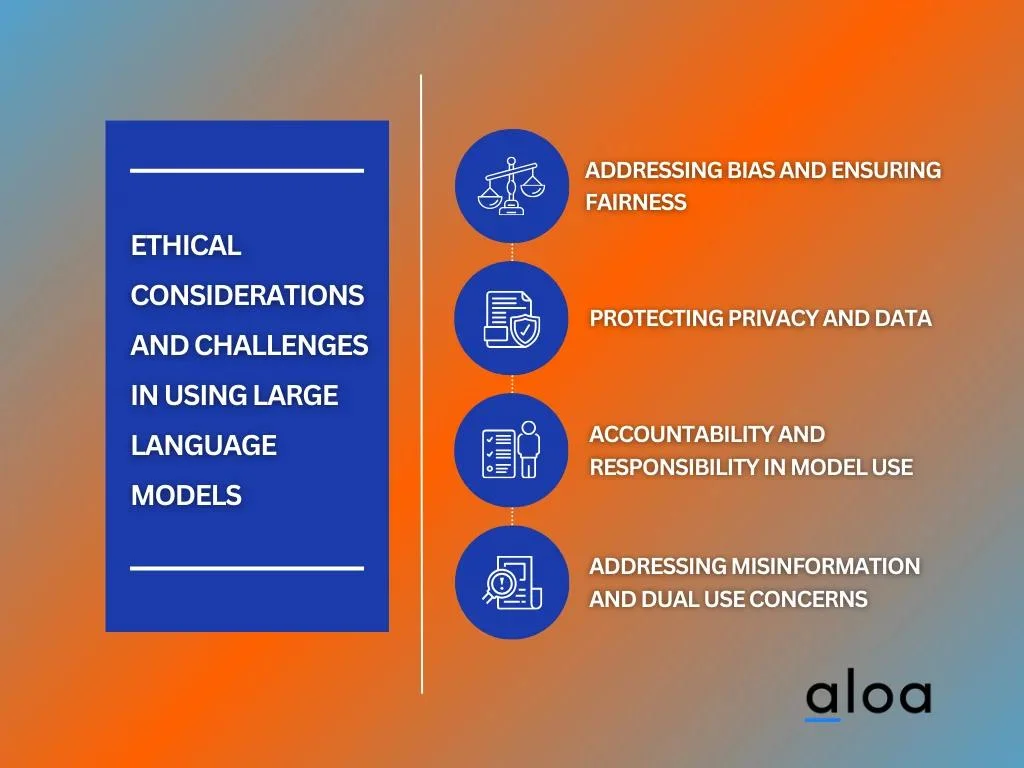 ETHICAL CONSIDERATIONS AND CHALLENGES IN USING LARGE LANGUAGE MODELS

ADDRESSING BIAS AND ENSURING FAIRNESS

PROTECTING PRIVACY AND DATA

ACCOUNTABILITY AND RESPONSIBILITY IN MODEL USE

ADDRESSING MISINFORMATION AND DUAL USE CONCERNS

aloa